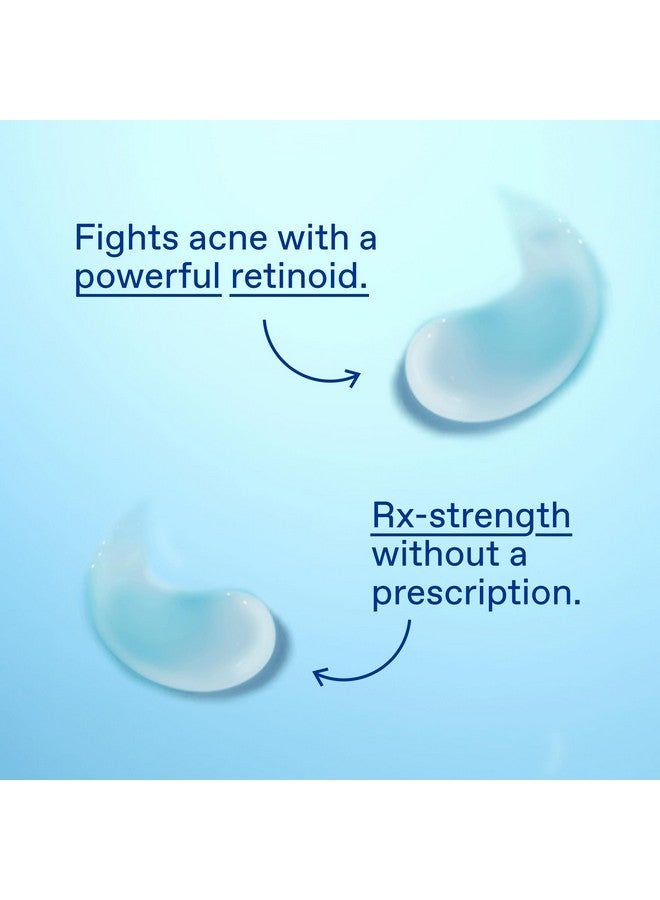 Fights acne with a powerful retinoid.

Rx-strength without a prescription.